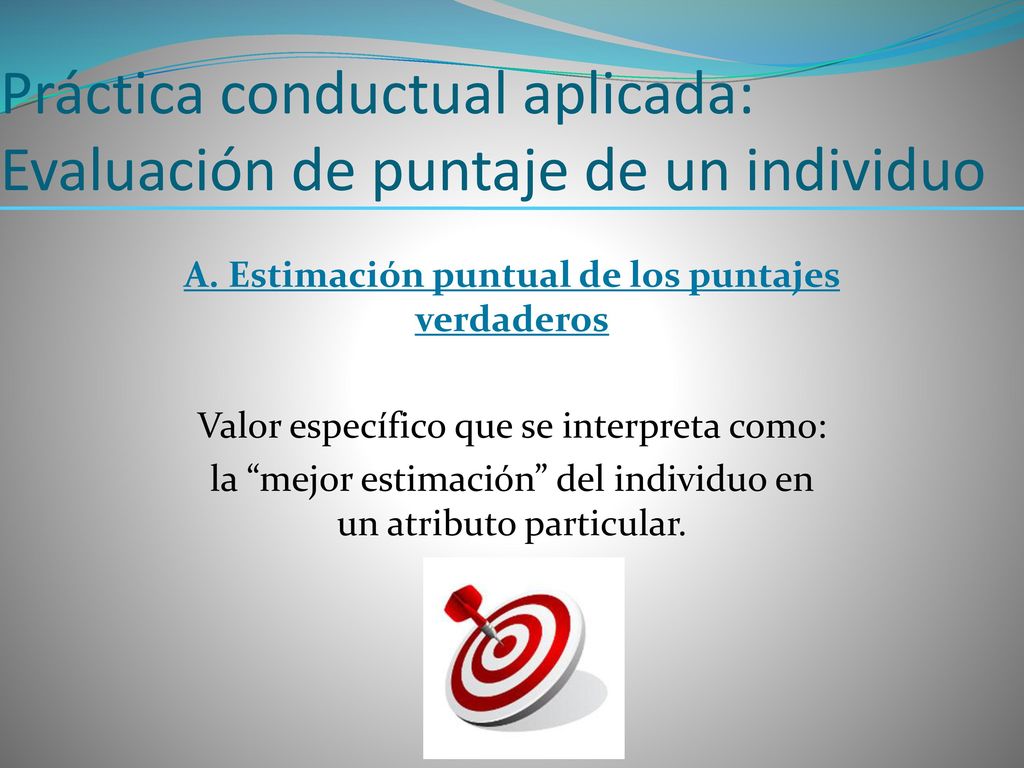 Práctica conductual aplicada: Evaluación de puntaje de un individuo

A. Estimación puntual de los puntajes verdaderos

Valor específico que se interpreta como:
la “mejor estimación” del individuo en un atributo particular.